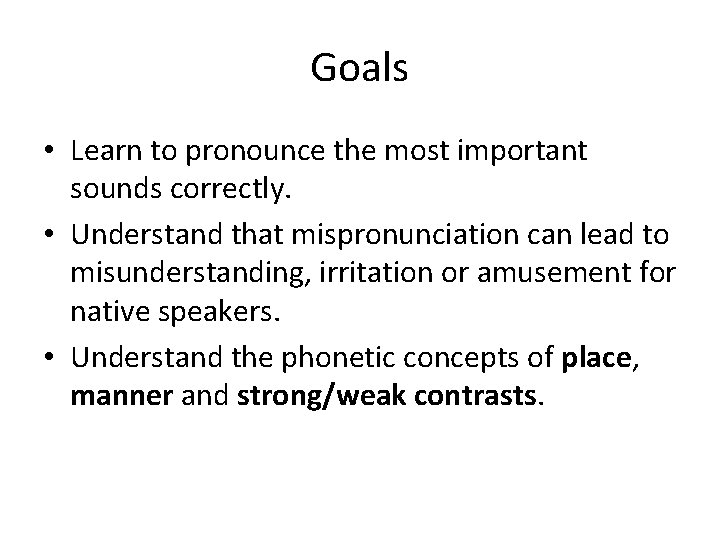 Goals

• Learn to pronounce the most important sounds correctly.

• Understand that mispronunciation can lead to misunderstanding, irritation or amusement for native speakers.

• Understand the phonetic concepts of place, manner and strong/weak contrasts.